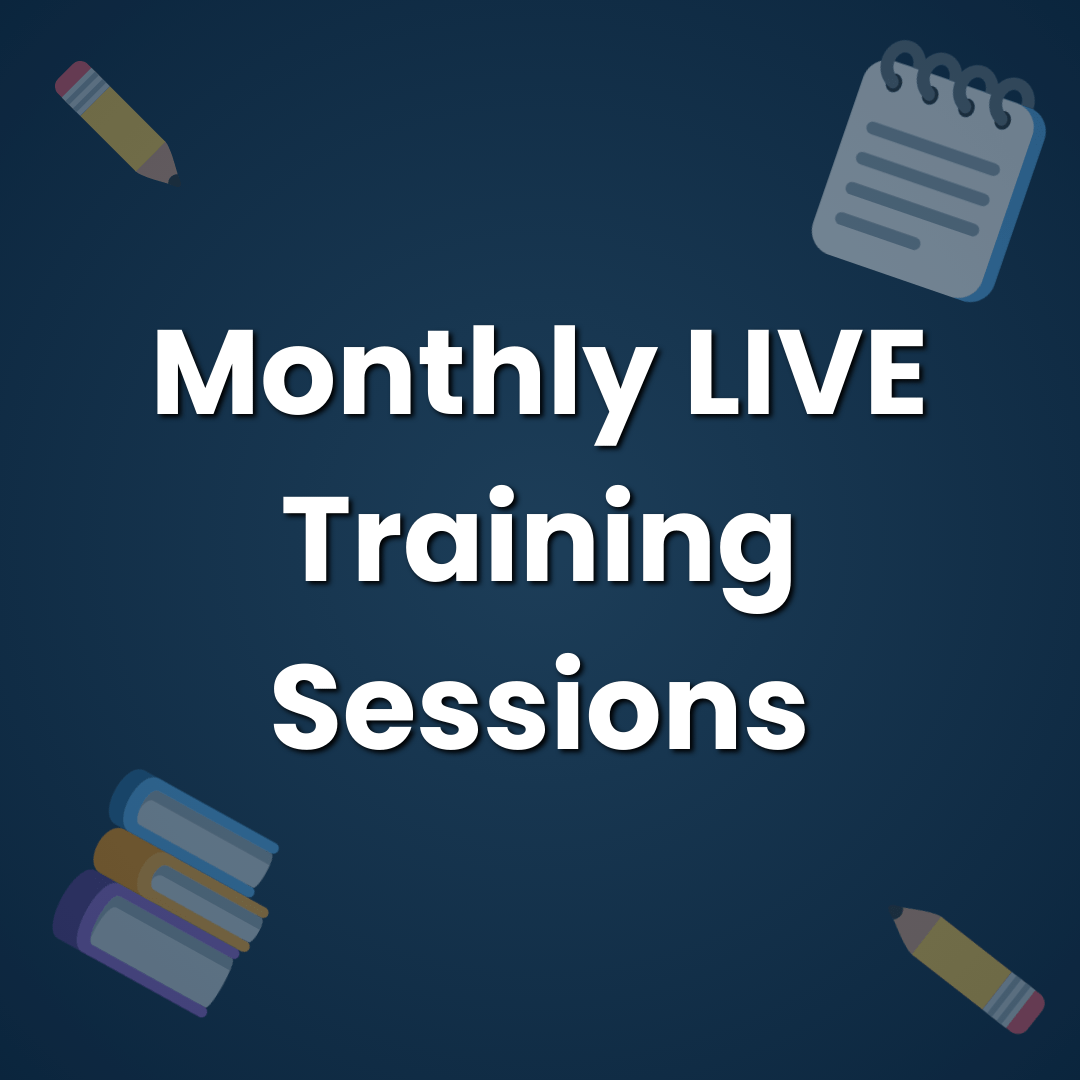 Monthly LIVE Training Sessions